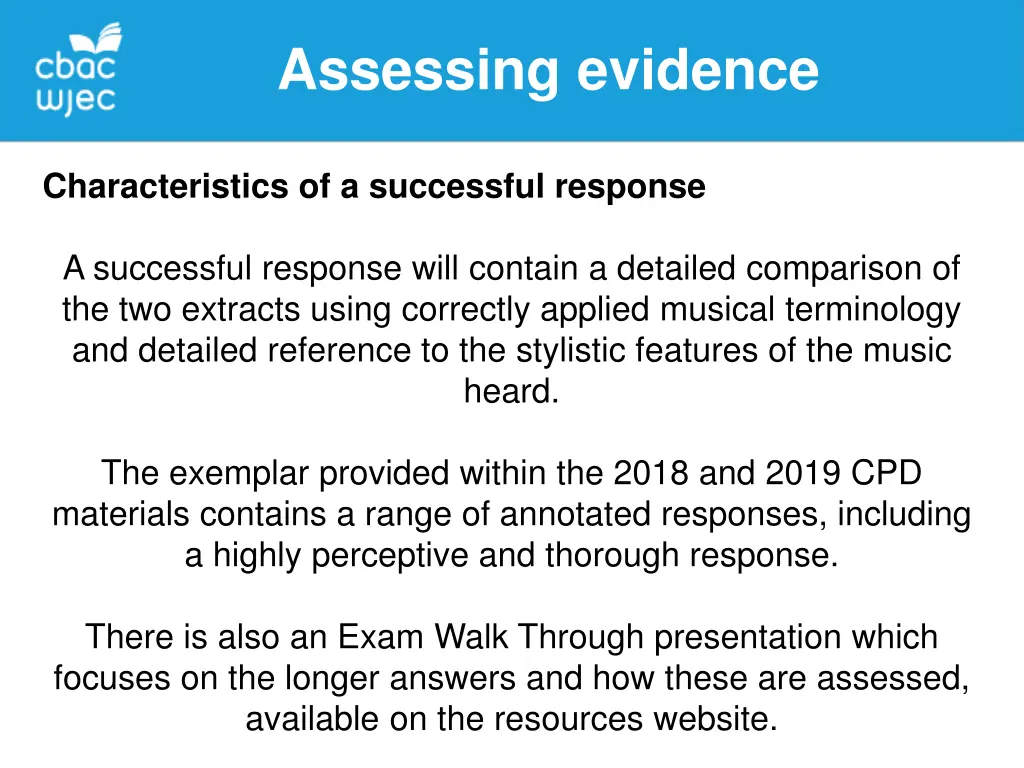 cbac
wjec

Assessing evidence

Characteristics of a successful response

A successful response will contain a detailed comparison of the two extracts using correctly applied musical terminology and detailed reference to the stylistic features of the music heard.

The exemplar provided within the 2018 and 2019 CPD materials contains a range of annotated responses, including a highly perceptive and thorough response.

There is also an Exam Walk Through presentation which focuses on the longer answers and how these are assessed, available on the resources website.